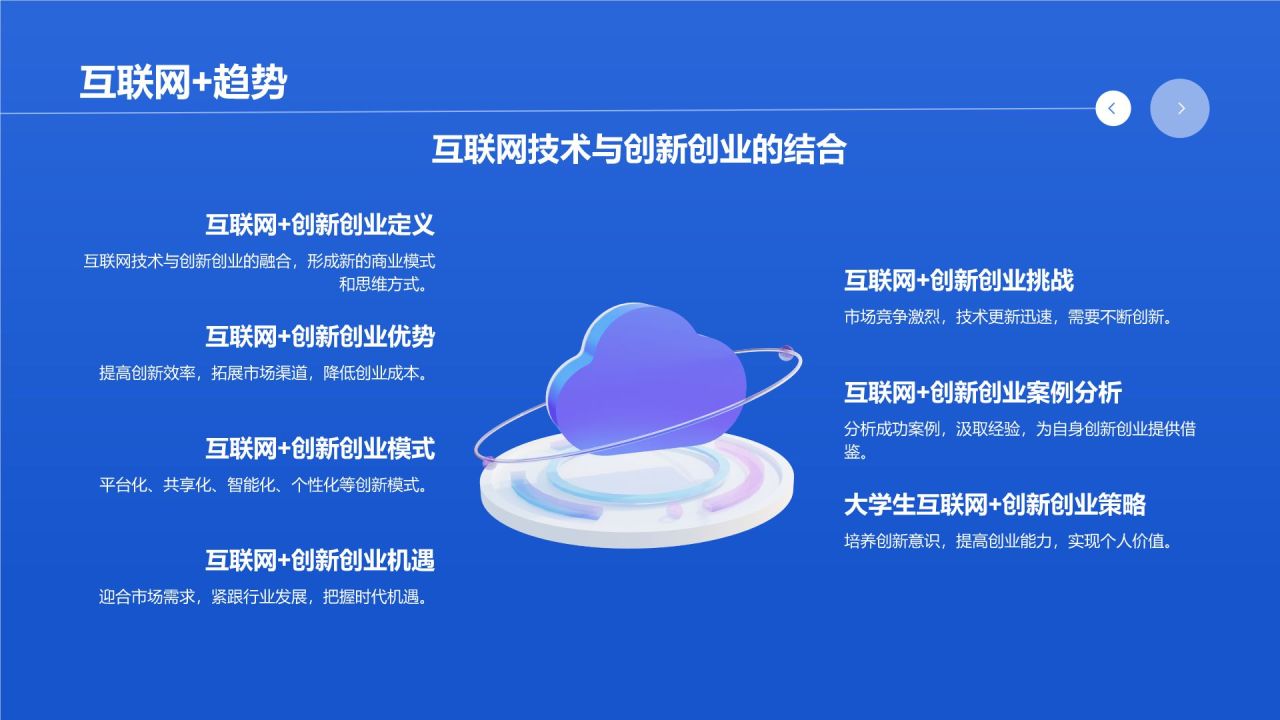 互联网+趋势

互联网技术与创新创业的结合

互联网+创新创业定义

互联网技术与创新创业的融合，形成新的商业模式和思维方式。

互联网+创新创业优势

提高创新效率，拓展市场渠道，降低创业成本。

互联网+创新创业模式

平台化、共享化、智能化、个性化等创新模式。

互联网+创新创业机遇

迎合市场需求，紧跟行业发展，把握时代机遇。

互联网+创新创业挑战

市场竞争激烈，技术更新迅速，需要不断创新。

互联网+创新创业案例分析

分析成功案例，汲取经验，为自身创新创业提供借鉴。

大学生互联网+创新创业策略

培养创新意识，提高创业能力，实现个人价值。